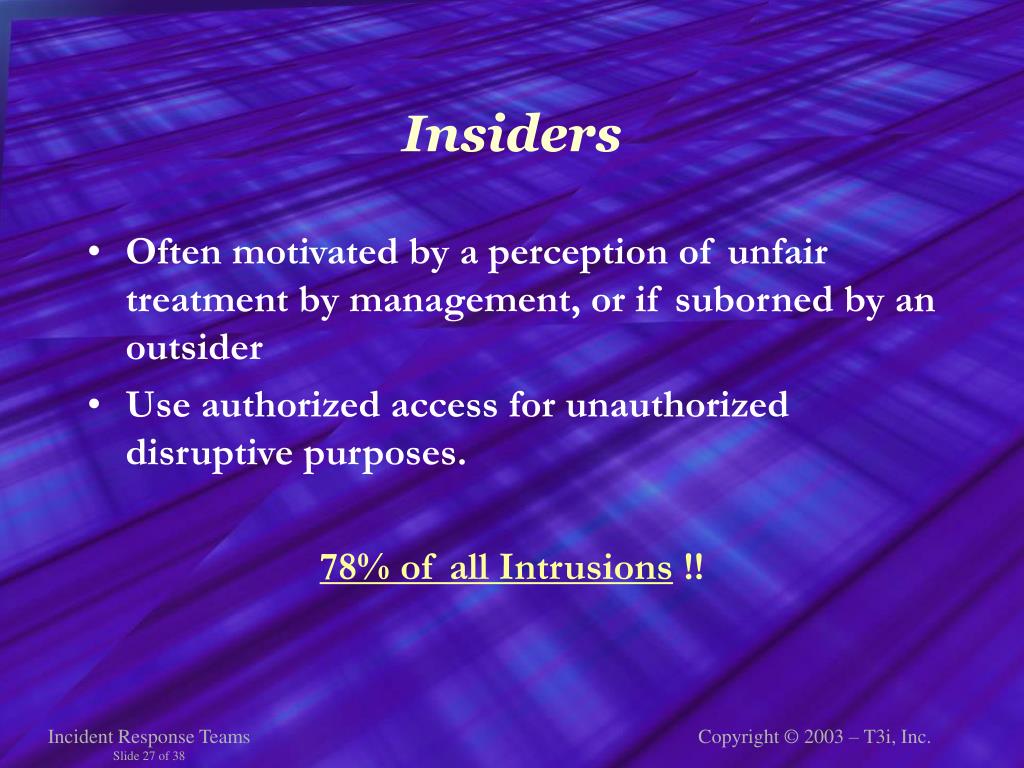 Insiders

• Often motivated by a perception of unfair treatment by management, or if suborned by an outsider
• Use authorized access for unauthorized disruptive purposes.

78% of all Intrusions !!

Incident Response Teams
Slide 27 of 38

Copyright © 2003 – T3i, Inc.